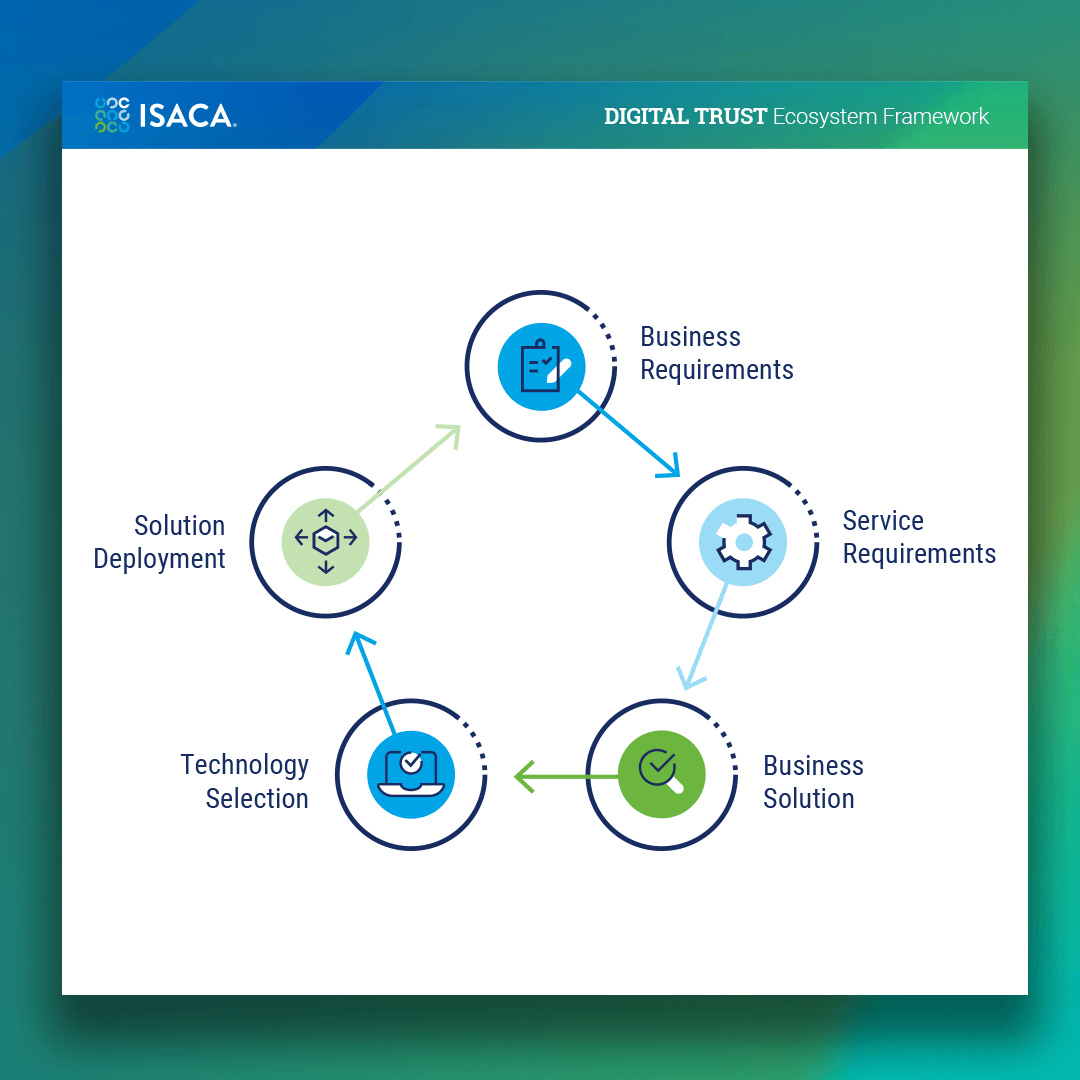 ISACA.

DIGITAL TRUST Ecosystem Framework

Business Requirements

Service Requirements

Business Solution

Technology Selection

Solution Deployment